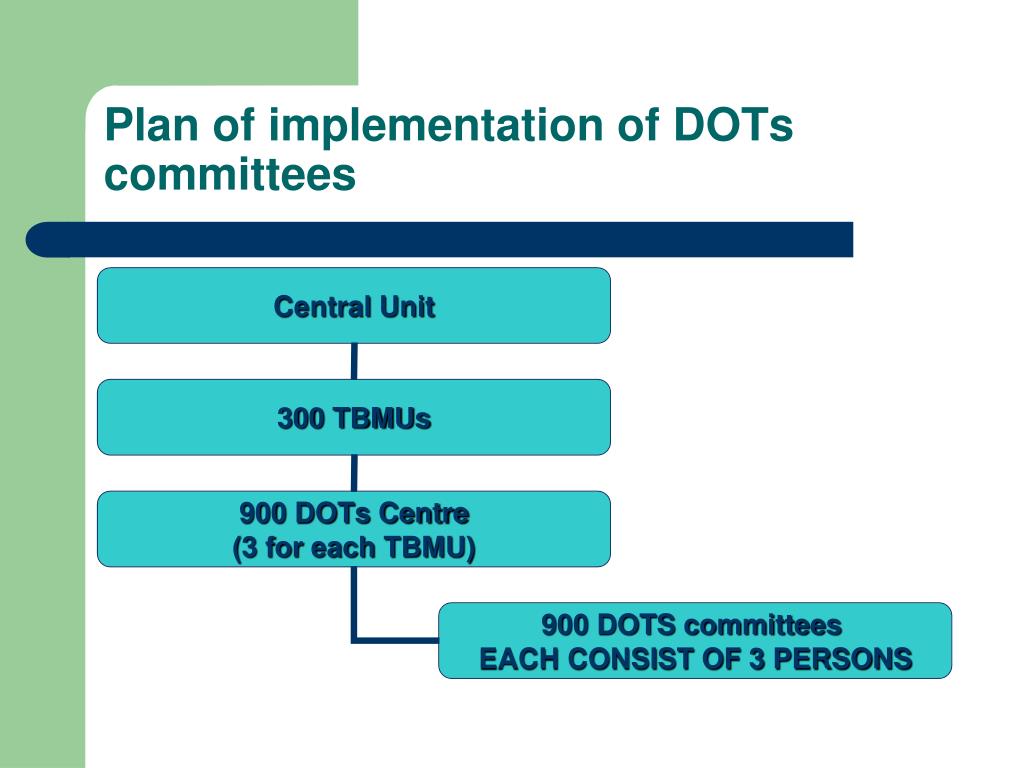 Plan of implementation of DOTs committees

Central Unit

300 TBMUs

900 DOTs Centre
(3 for each TBMU)

900 DOTS committees
EACH CONSIST OF 3 PERSONS